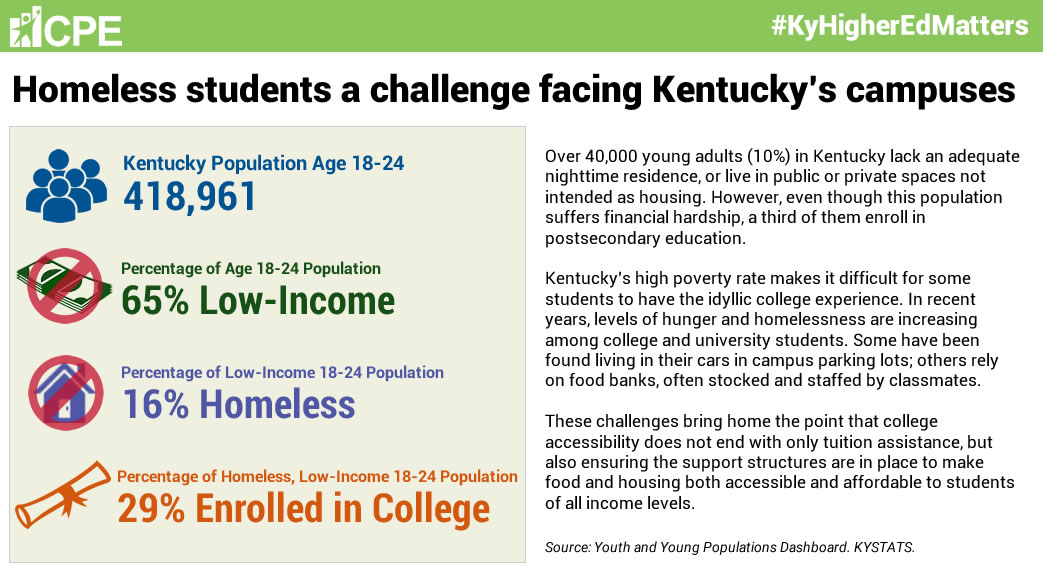 CPE

#KyHigherEdMatters

Homeless students a challenge facing Kentucky's campuses

Kentucky Population Age 18-24
418,961

Percentage of Age 18-24 Population
65% Low-Income

Percentage of Low-Income 18-24 Population
16% Homeless

Percentage of Homeless, Low-Income 18-24 Population
29% Enrolled in College

Over 40,000 young adults (10%) in Kentucky lack an adequate nighttime residence, or live in public or private spaces not intended as housing. However, even though this population suffers financial hardship, a third of them enroll in postsecondary education.

Kentucky's high poverty rate makes it difficult for some students to have the idyllic college experience. In recent years, levels of hunger and homelessness are increasing among college and university students. Some have been found living in their cars in campus parking lots; others rely on food banks, often stocked and staffed by classmates.

These challenges bring home the point that college accessibility does not end with only tuition assistance, but also ensuring the support structures are in place to make food and housing both accessible and affordable to students of all income levels.

Source: Youth and Young Populations Dashboard. KYSTATS.